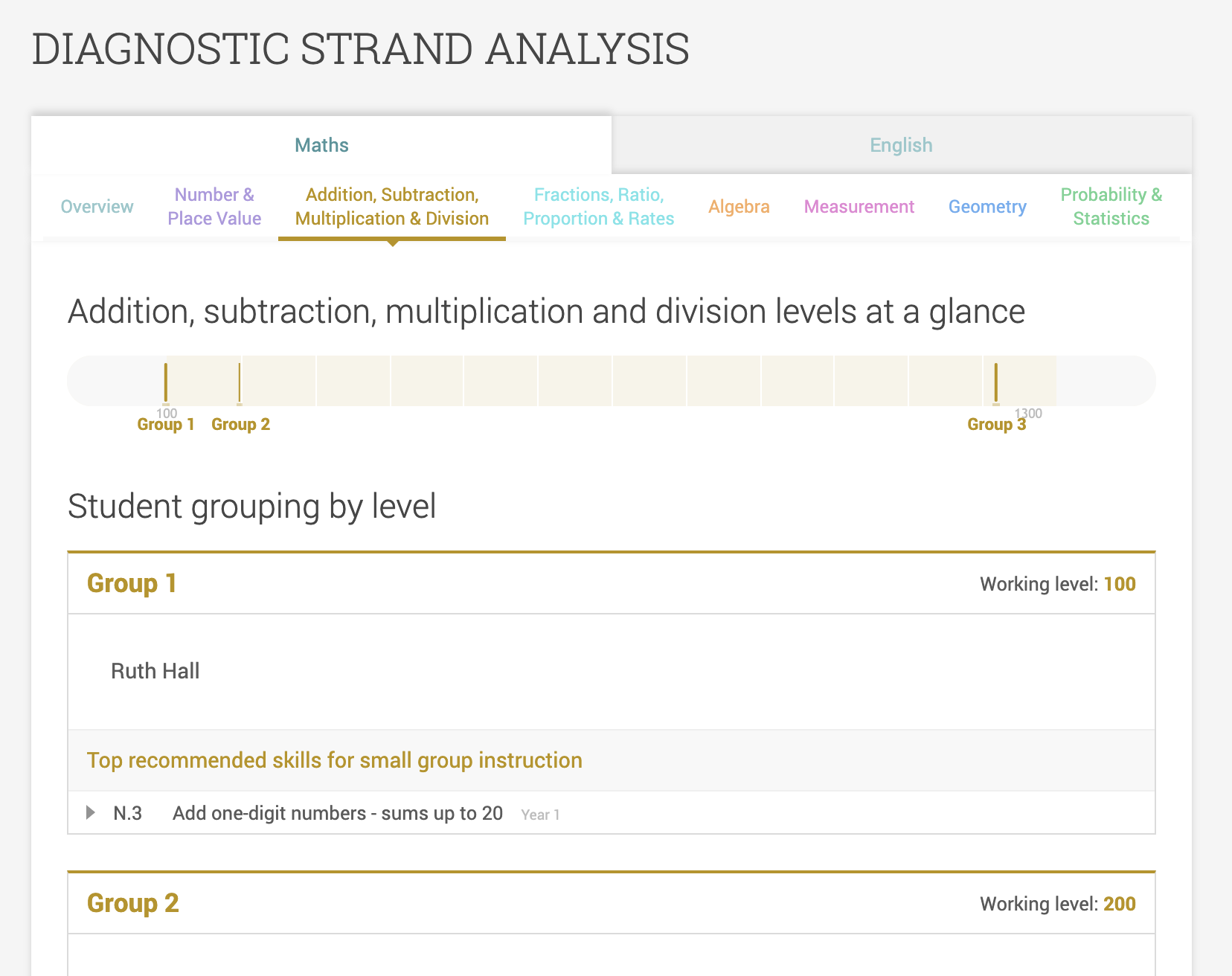 DIAGNOSTIC STRAND ANALYSIS

Maths

English

Overview

Number & Place Value

Addition, Subtraction, Multiplication & Division

Fractions, Ratio, Proportion & Rates

Algebra

Measurement

Geometry

Probability & Statistics

Addition, subtraction, multiplication and division levels at a glance

100

Group 1

Group 2

1300

Group 3

Student grouping by level

Group 1

Working level: 100

Ruth Hall

Top recommended skills for small group instruction

N.3 Add one-digit numbers - sums up to 20 Year 1

Group 2

Working level: 200